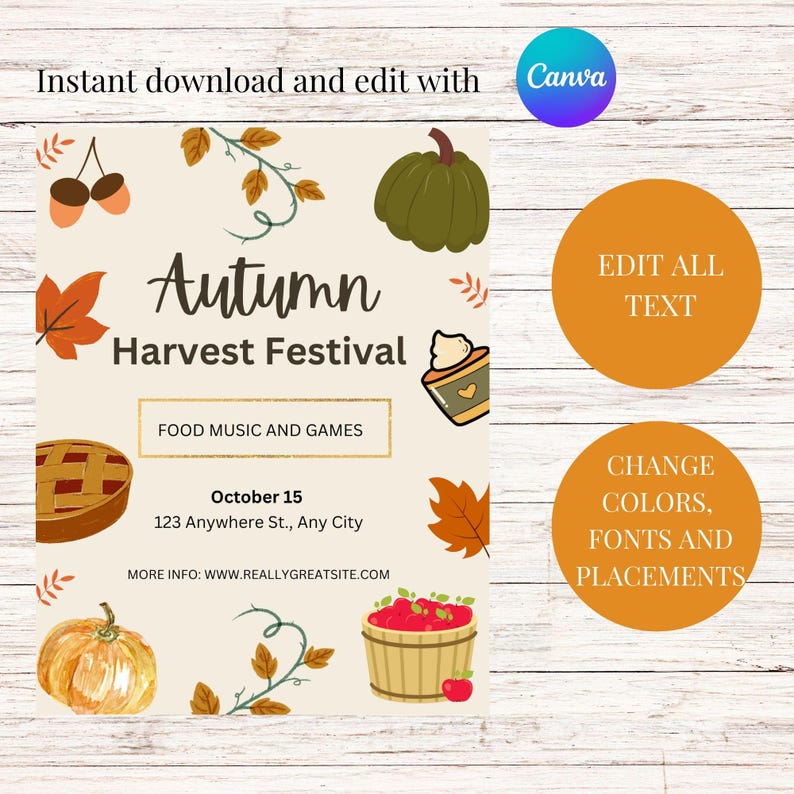 Instant download and edit with Canva

Autumn
Harvest Festival

FOOD MUSIC AND GAMES

October 15
123 Anywhere St., Any City

MORE INFO: WWW.REALLYGREATSITE.COM

EDIT ALL TEXT

CHANGE COLORS, FONTS AND PLACEMENTS